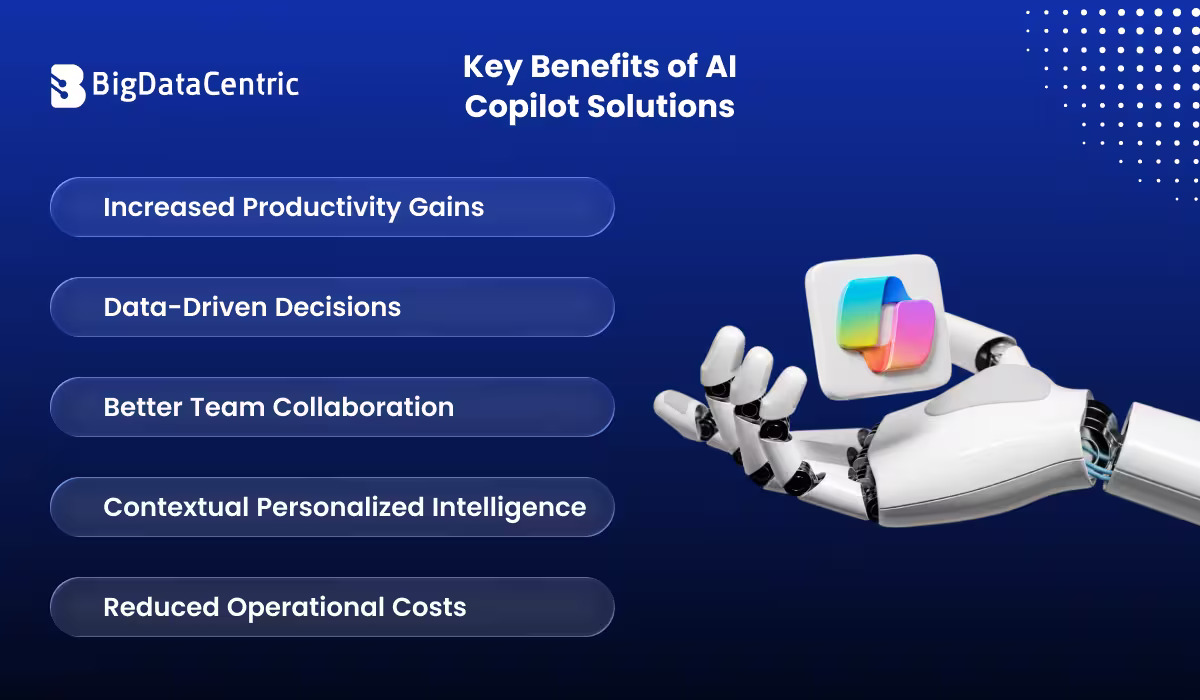 BigDataCentric

Key Benefits of AI Copilot Solutions

Increased Productivity Gains

Data-Driven Decisions

Better Team Collaboration

Contextual Personalized Intelligence

Reduced Operational Costs